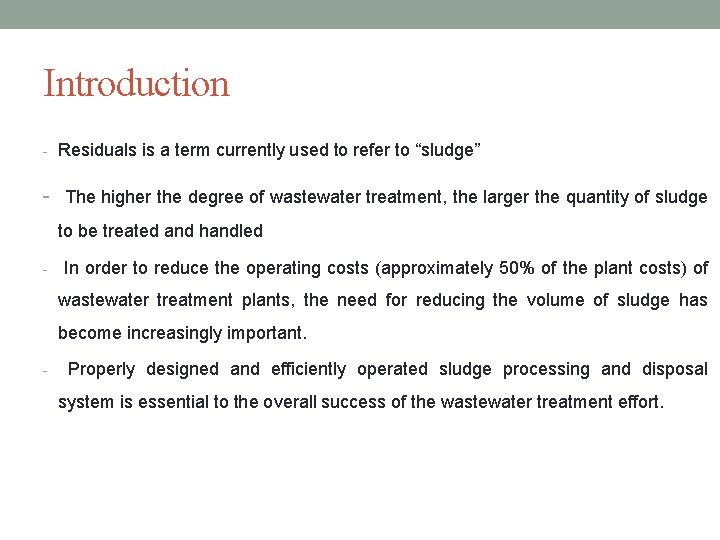 Introduction

- Residuals is a term currently used to refer to “sludge”

- The higher the degree of wastewater treatment, the larger the quantity of sludge to be treated and handled

- In order to reduce the operating costs (approximately 50% of the plant costs) of wastewater treatment plants, the need for reducing the volume of sludge has become increasingly important.

- Properly designed and efficiently operated sludge processing and disposal system is essential to the overall success of the wastewater treatment effort.